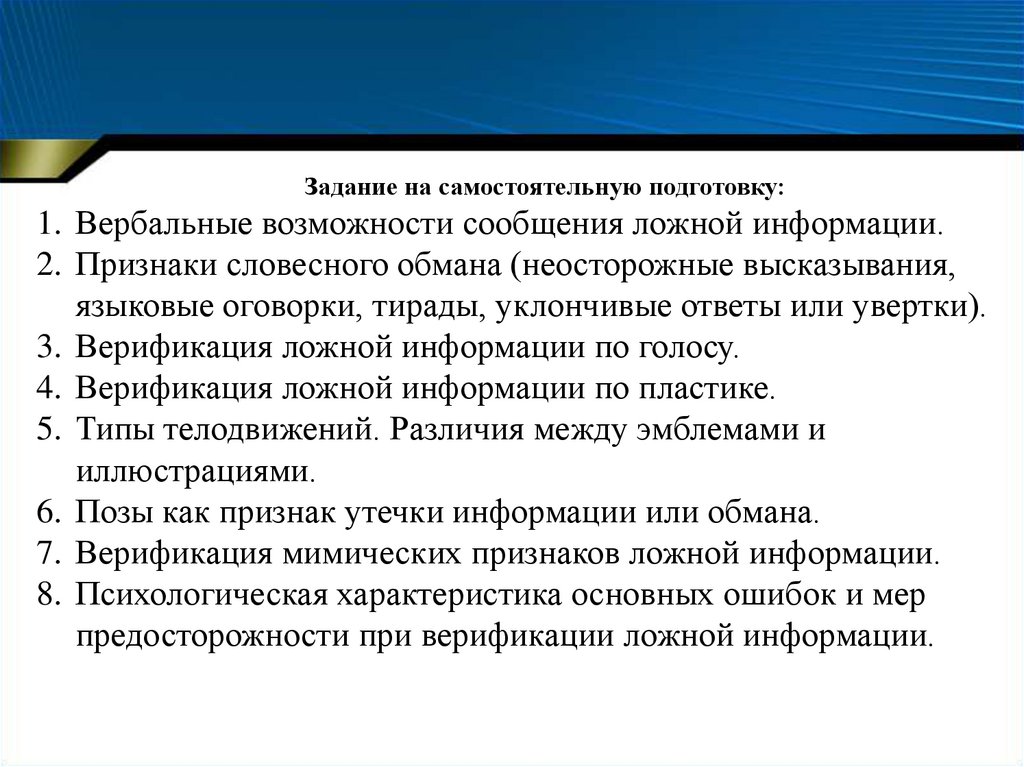 Задание на самостоятельную подготовку:

1. Вербальные возможности сообщения ложной информации.
2. Признаки словесного обмана (неосторожные высказывания, языковые оговорки, тирады, уклончивые ответы или увертки).
3. Верификация ложной информации по голосу.
4. Верификация ложной информации по пластике.
5. Типы телодвижений. Различия между эмблемами и иллюстрациями.
6. Позы как признак утечки информации или обмана.
7. Верификация мимических признаков ложной информации.
8. Психологическая характеристика основных ошибок и мер предосторожности при верификации ложной информации.